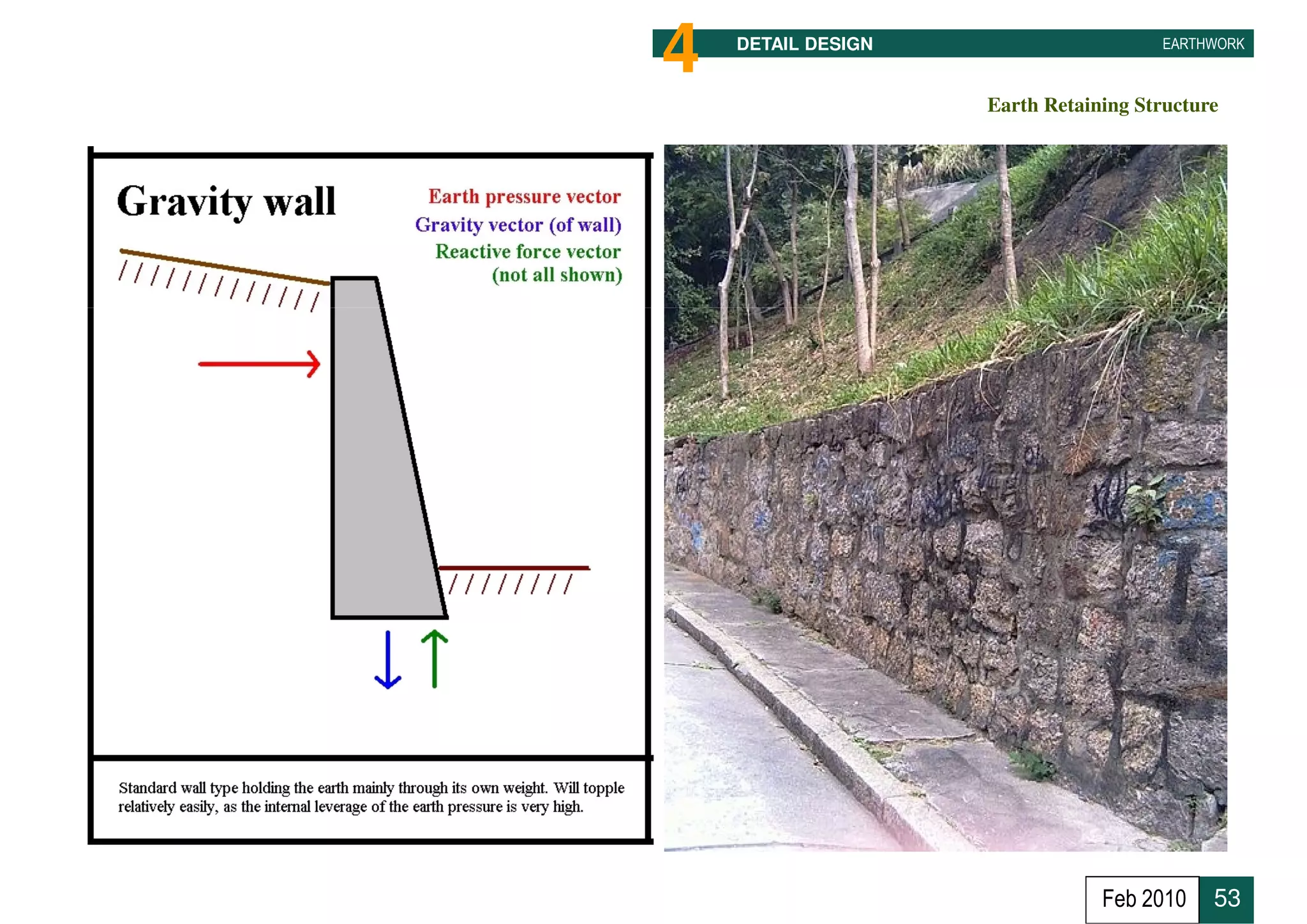 4 DETAIL DESIGN EARTHWORK

Earth Retaining Structure

Gravity wall

Earth pressure vector
Gravity vector (of wall)
Reactive force vector
(not all shown)

Standard wall type holding the earth mainly through its own weight. Will topple relatively easily, as the internal leverage of the earth pressure is very high.

Feb 2010 53